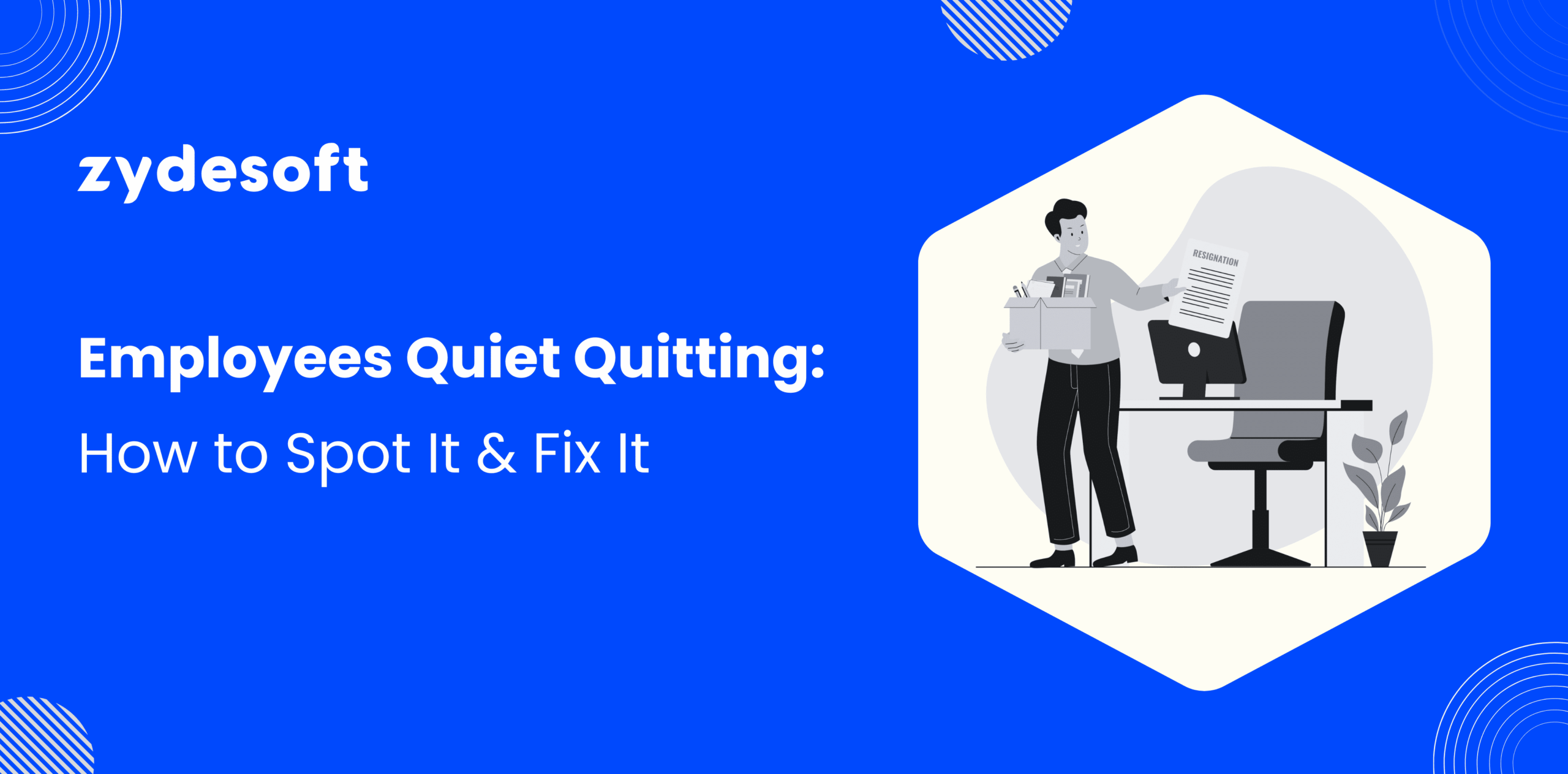 zydesoft

Employees Quiet Quitting:
How to Spot It & Fix It

RESIGNATION